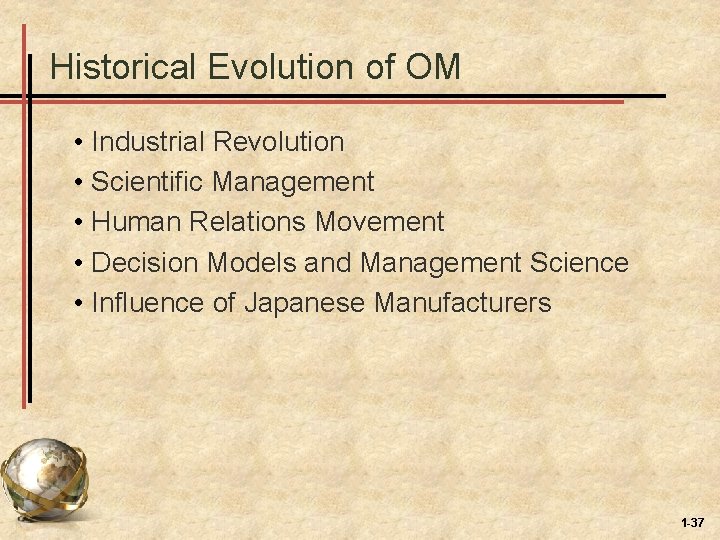 Historical Evolution of OM

• Industrial Revolution
• Scientific Management
• Human Relations Movement
• Decision Models and Management Science
• Influence of Japanese Manufacturers

1-37